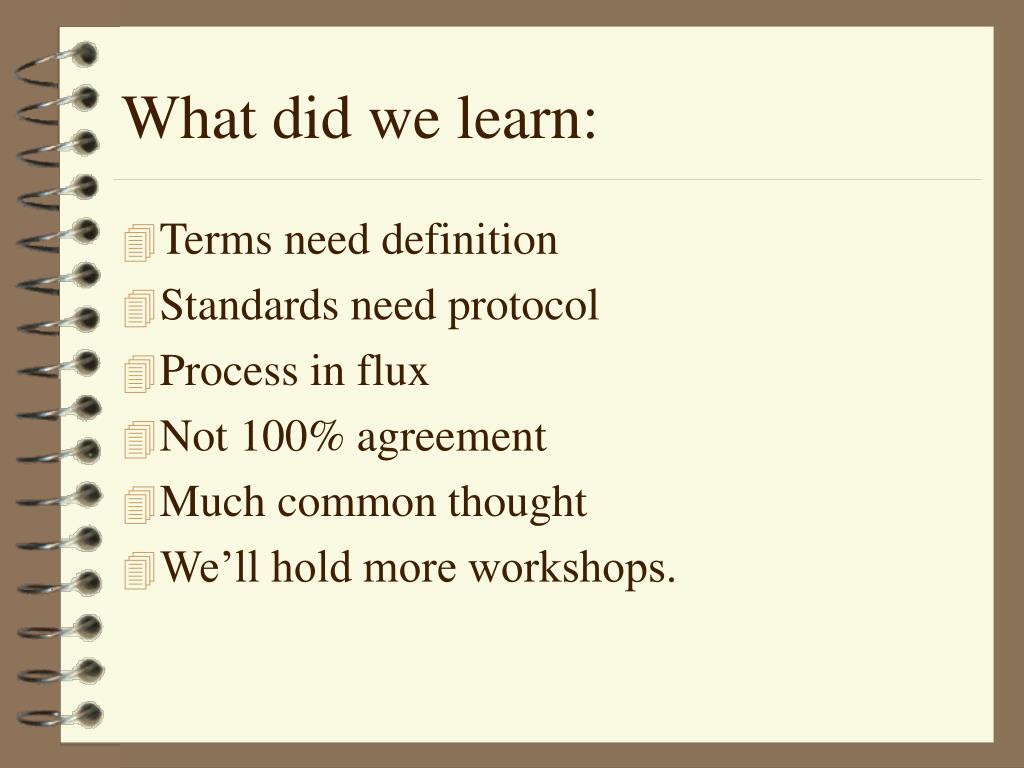 What did we learn:

Terms need definition
Standards need protocol
Process in flux
Not 100% agreement
Much common thought
We’ll hold more workshops.